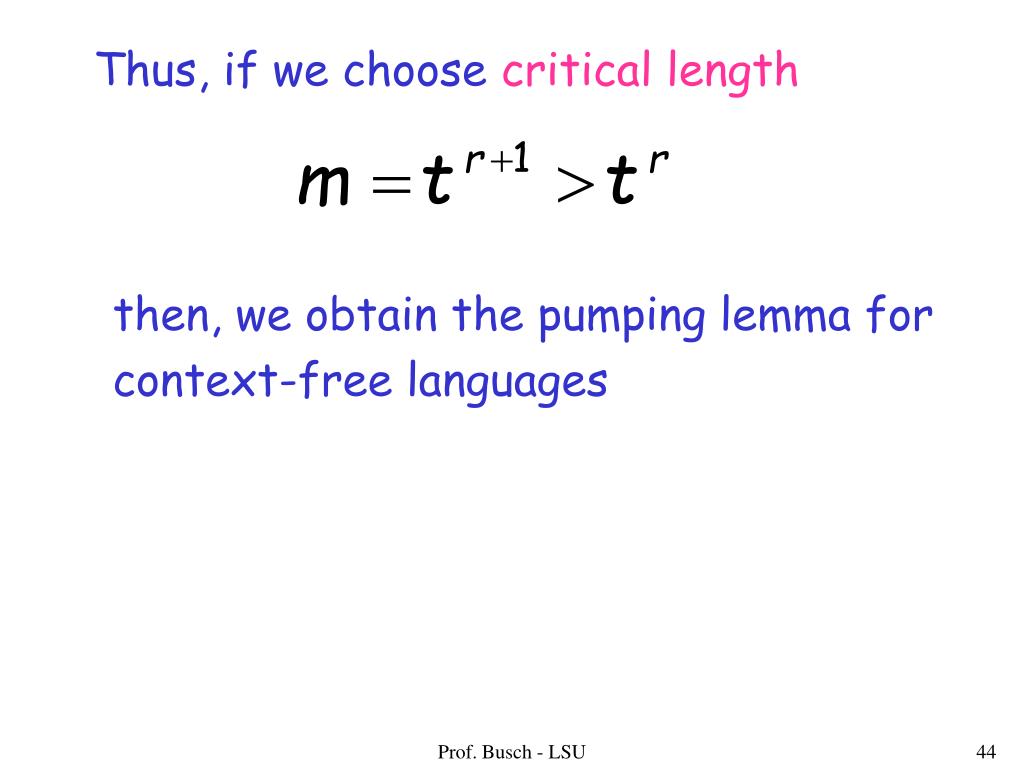 Thus, if we choose critical length

$m = t^{r+1} > t^r$

then, we obtain the pumping lemma for context-free languages

Prof. Busch - LSU

44